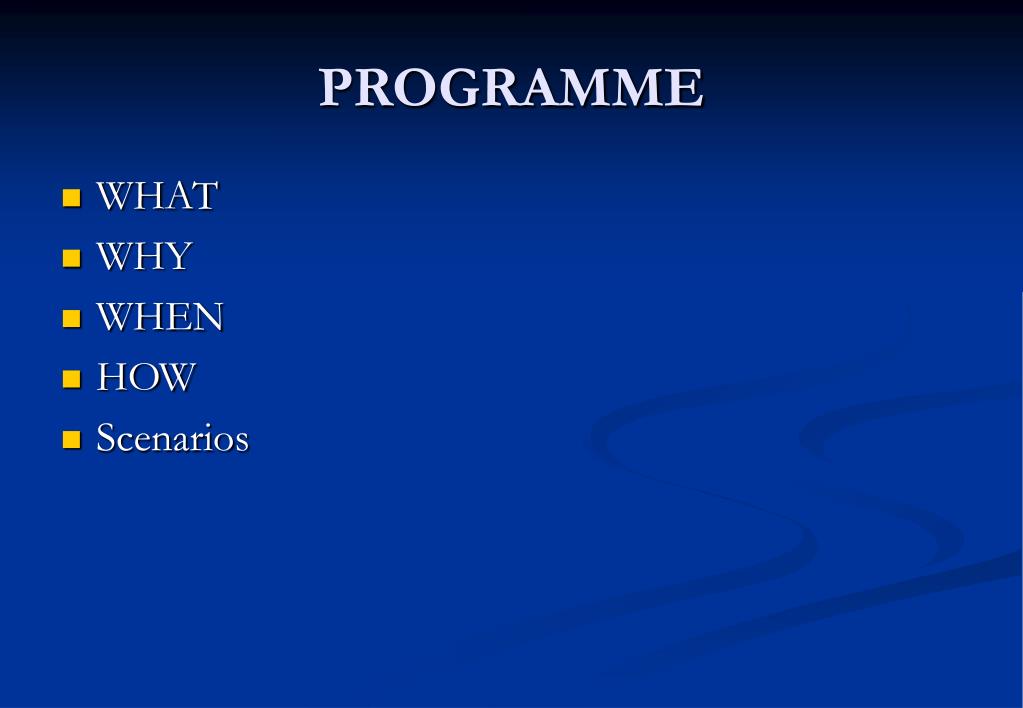 PROGRAMME

- WHAT
- WHY
- WHEN
- HOW
- Scenarios